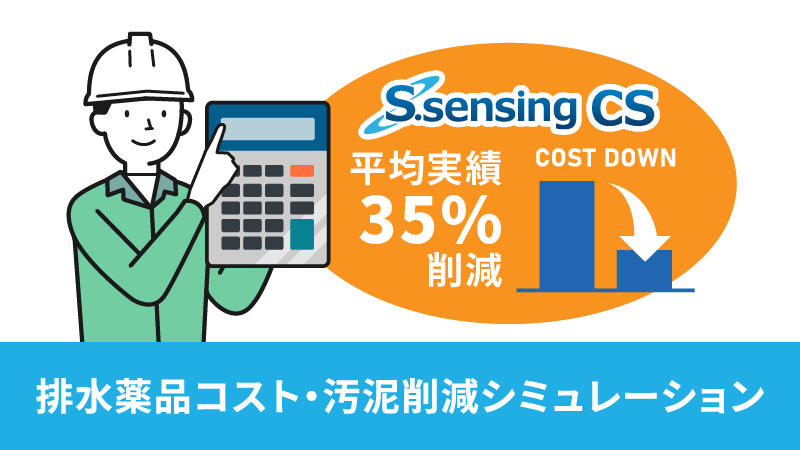 S.sensing CS

平均実績
35%
削減

COST DOWN

排水薬品コスト・汚泥削減シミュレーション